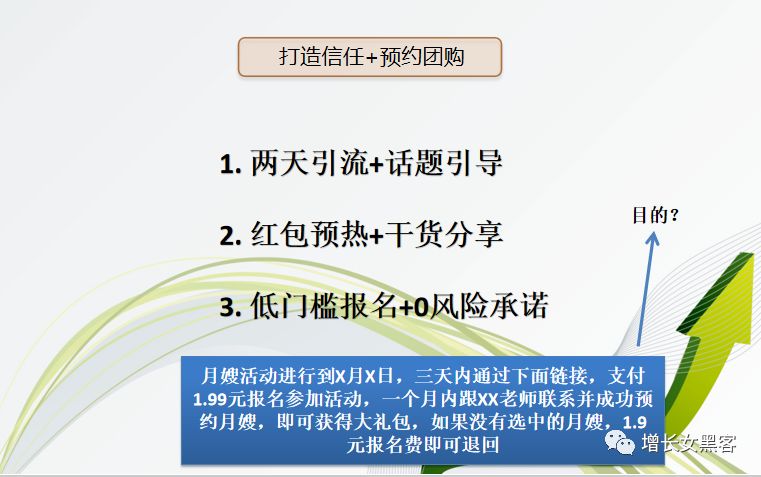 打造信任+预约团购

1. 两天引流+话题引导

2. 红包预热+干货分享

3. 低门槛报名+0风险承诺

目的？

月嫂活动进行到X月X日，三天内通过下面链接，支付1.99元报名参加活动，一个月内跟XX老师联系并成功预约月嫂，即可获得大礼包，如果没有选中的月嫂，1.9元报名费即可退回

增长女黑客